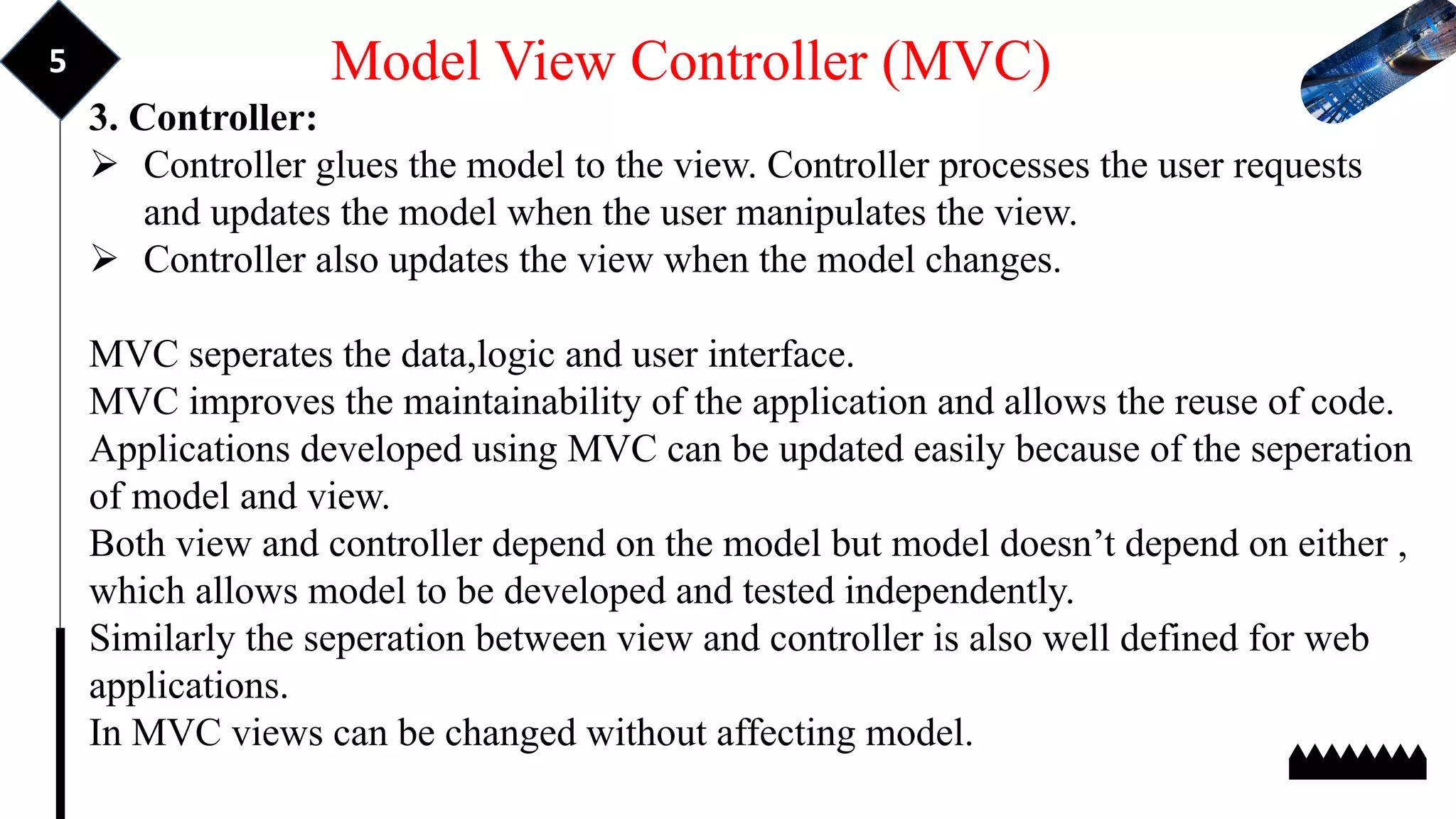 5

Model View Controller (MVC)

3. Controller:

➢ Controller glues the model to the view. Controller processes the user requests and updates the model when the user manipulates the view.

➢ Controller also updates the view when the model changes.

MVC seperates the data,logic and user interface.
MVC improves the maintainability of the application and allows the reuse of code.
Applications developed using MVC can be updated easily because of the seperation of model and view.
Both view and controller depend on the model but model doesn’t depend on either , which allows model to be developed and tested independently.
Similarly the seperation between view and controller is also well defined for web applications.
In MVC views can be changed without affecting model.